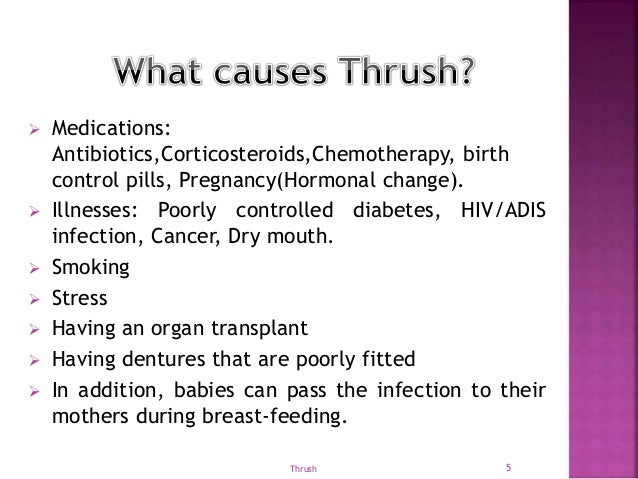 What causes Thrush?

➢ Medications: Antibiotics,Corticosteroids,Chemotherapy, birth control pills, Pregnancy(Hormonal change).

➢ Illnesses: Poorly controlled diabetes, HIV/ADIS infection, Cancer, Dry mouth.

➢ Smoking

➢ Stress

➢ Having an organ transplant

➢ Having dentures that are poorly fitted

➢ In addition, babies can pass the infection to their mothers during breast-feeding.

Thrush

5